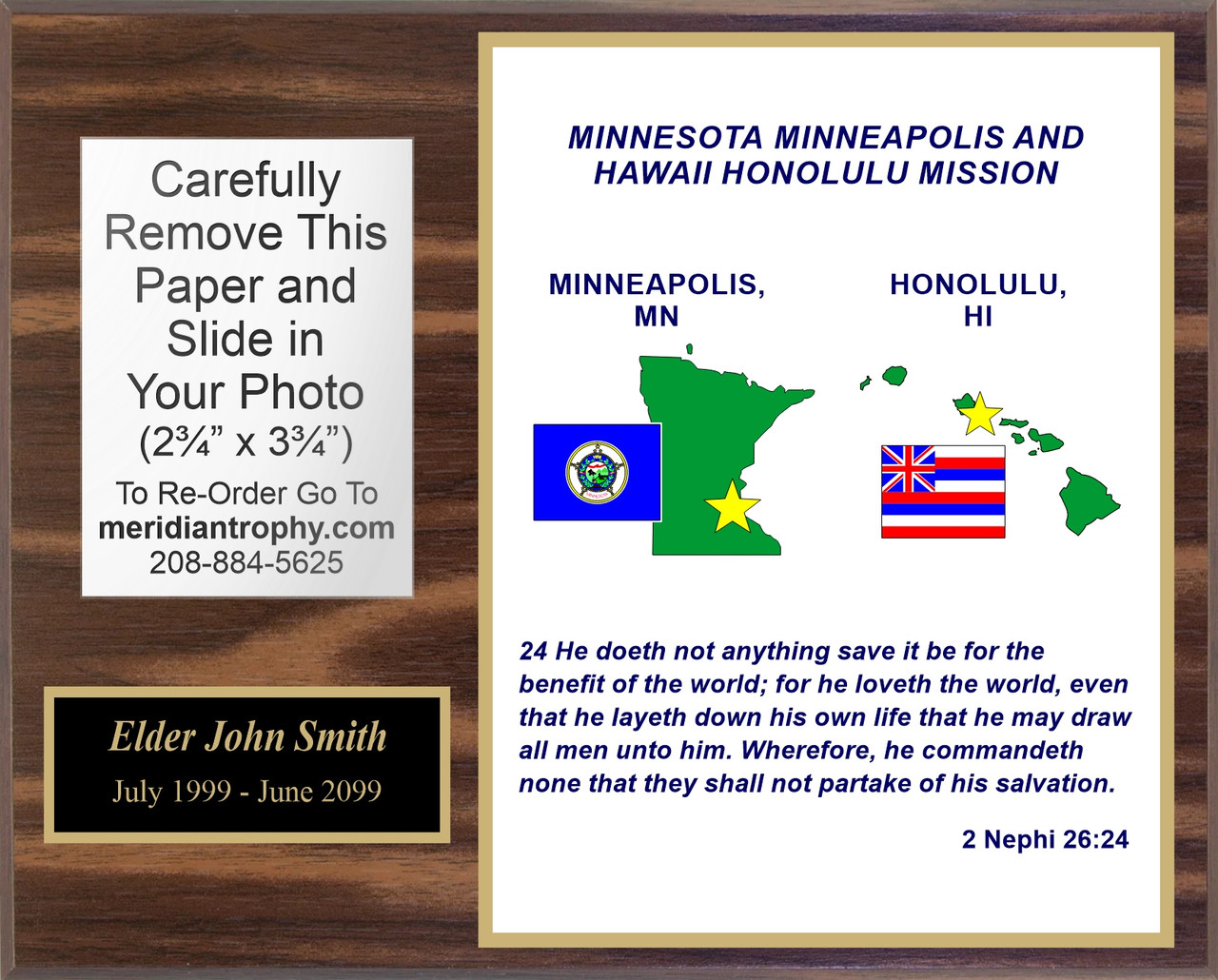 Carefully Remove This Paper and Slide in Your Photo (2¾" x 3¾")

To Re-Order Go To
meridiantrophy.com
208-884-5625

Elder John Smith
July 1999 - June 2099

MINNESOTA MINNEAPOLIS AND HAWAII HONOLULU MISSION

MINNEAPOLIS, MN

HONOLULU, HI

24 He doeth not anything save it be for the benefit of the world; for he loveth the world, even that he layeth down his own life that he may draw all men unto him. Wherefore, he commandeth none that they shall not partake of his salvation.

2 Nephi 26:24